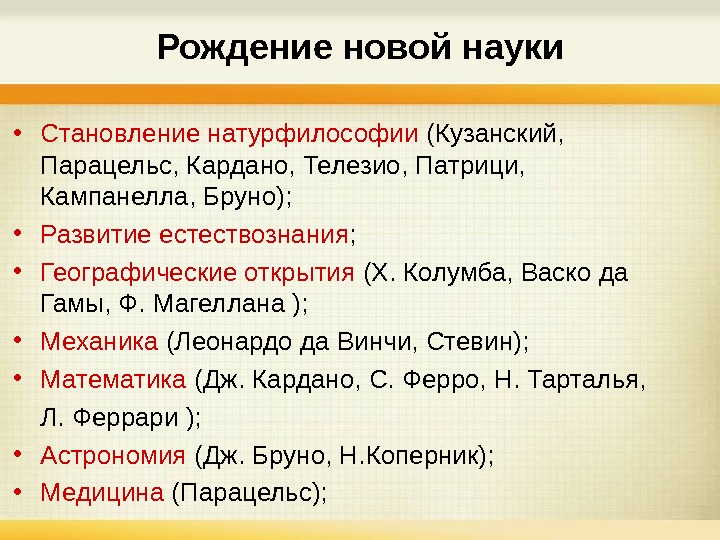 Рождение новой науки

• Становление натурфилософии (Кузанский, Парацельс, Кардано, Телезио, Патрици, Кампанелла, Бруно);
• Развитие естествознания;
• Географические открытия (Х. Колумба, Васко да Гамы, Ф. Магеллана );
• Механика (Леонардо да Винчи, Стевин);
• Математика (Дж. Кардано, С. Ферро, Н. Тарталья, Л. Феррари );
• Астрономия (Дж. Бруно, Н.Коперник);
• Медицина (Парацельс);